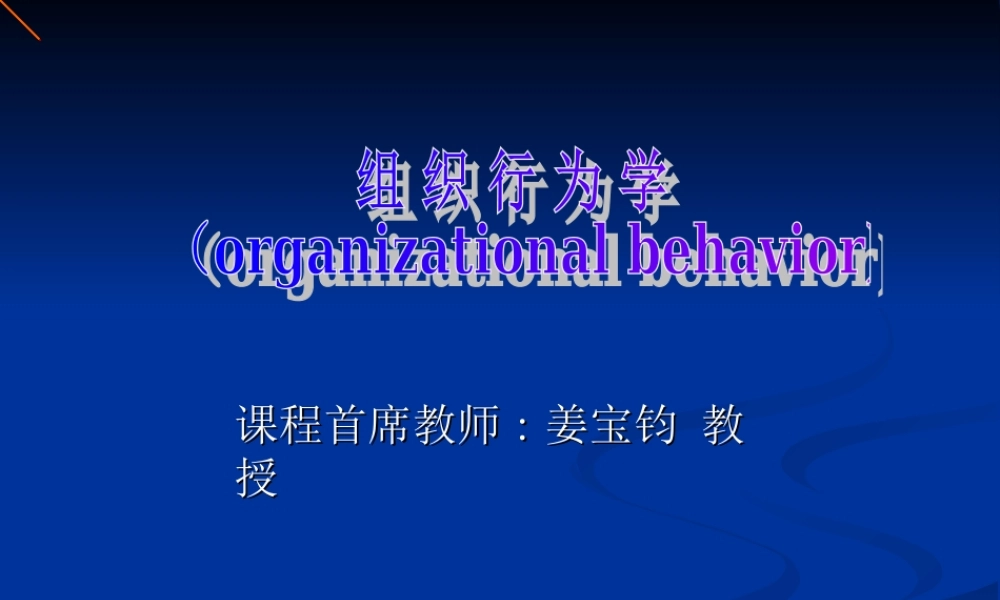 组织行为学
（organizational behavior）

课程首席教师：姜宝钧 教授